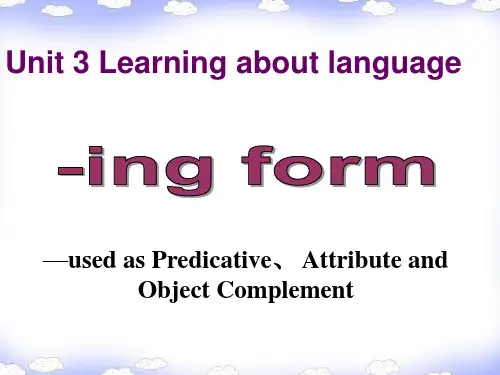 Unit 3 Learning about language

-ing form

—used as Predicative、 Attribute and Object Complement